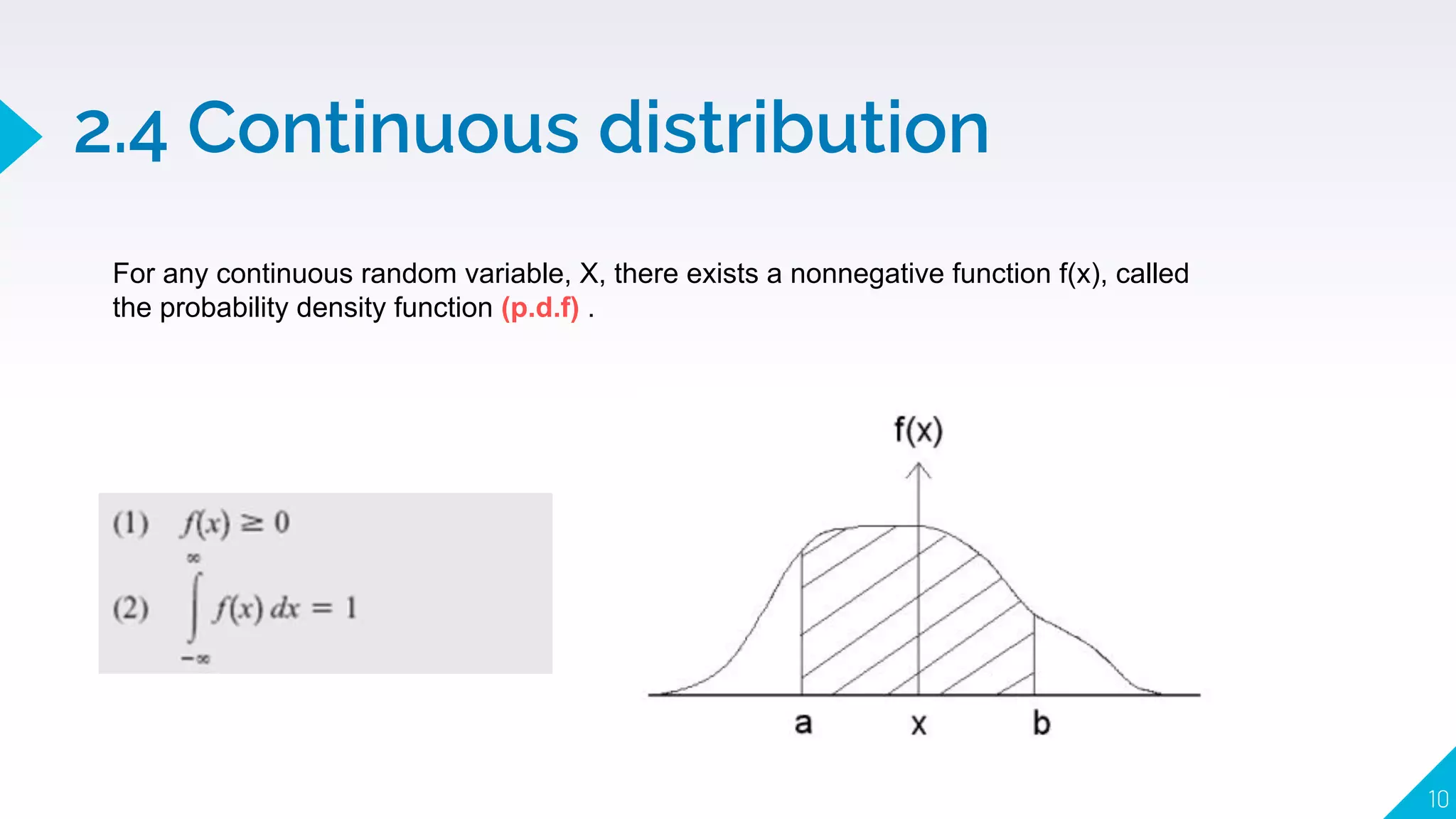 2.4 Continuous distribution

For any continuous random variable, X, there exists a nonnegative function f(x), called the probability density function (p.d.f) .

(1) $f(x) \geq 0$

(2) $\int_{-\infty}^{\infty} f(x)\,dx = 1$

f(x)

a x b

10